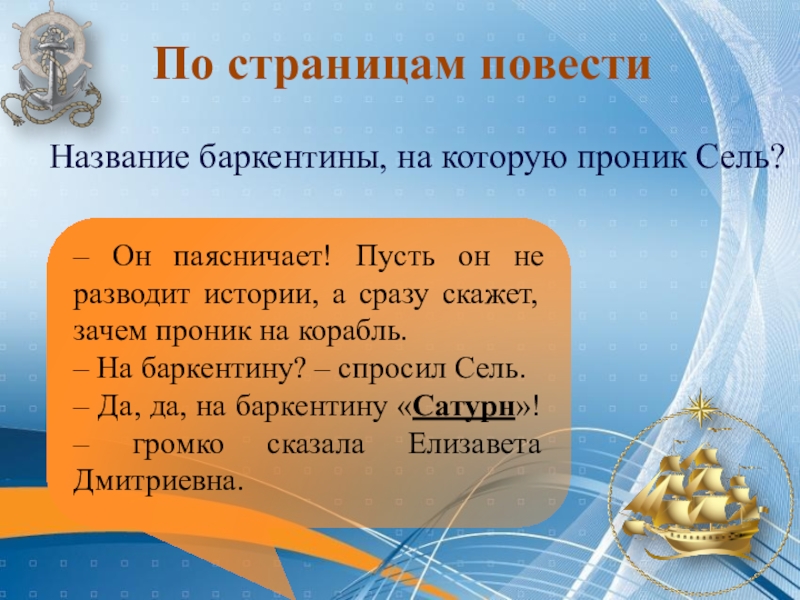 По страницам повести

Название баркентины, на которую проник Сель?

– Он паясничает! Пусть он не разводит истории, а сразу скажет, зачем проник на корабль.
– На баркентину? – спросил Сель.
– Да, да, на баркентину «Сатурн»! – громко сказала Елизавета Дмитриевна.